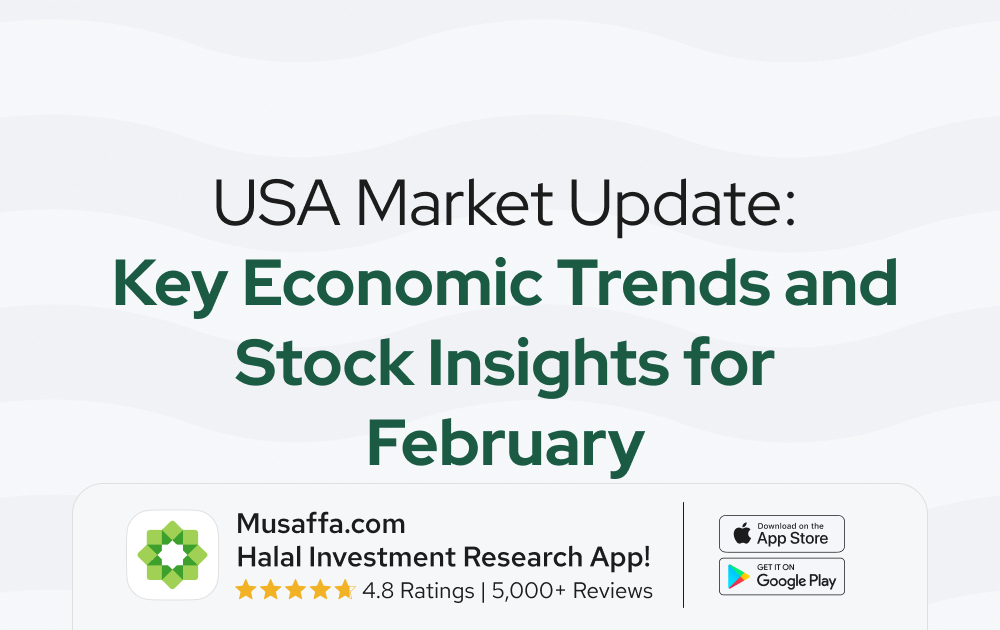 USA Market Update:
Key Economic Trends and Stock Insights for February

Musaffa.com
Halal Investment Research App!
4.8 Ratings | 5,000+ Reviews

Download on the App Store

GET IT ON Google Play